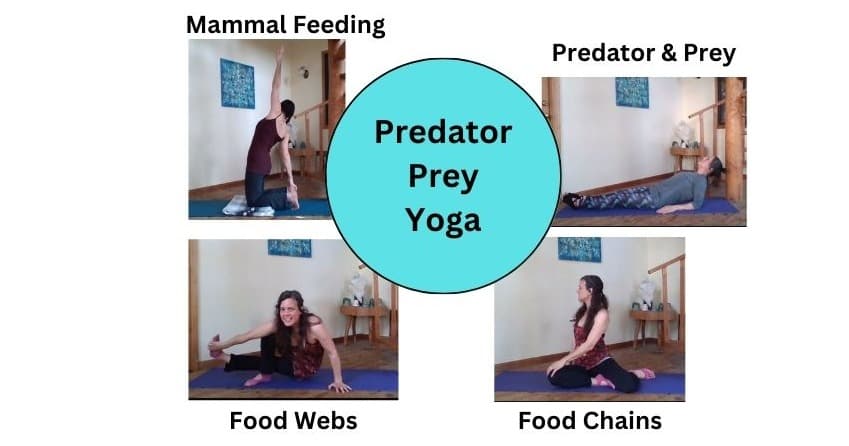 Mammal Feeding

Predator & Prey

Predator Prey Yoga

Food Webs

Food Chains